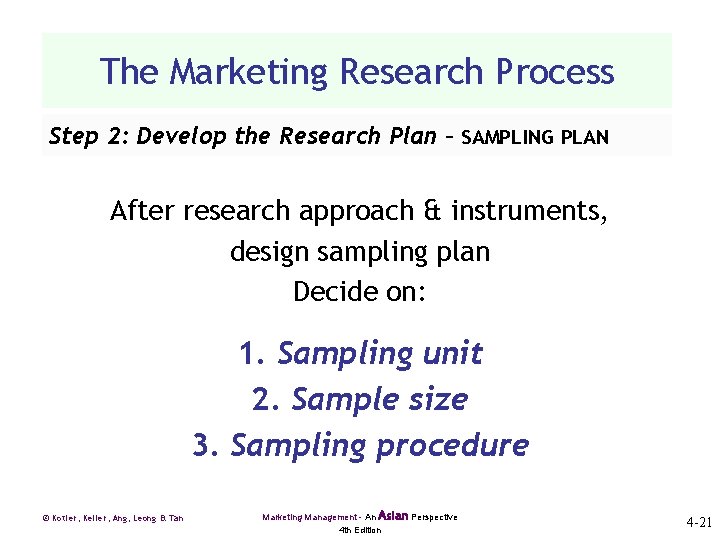 The Marketing Research Process

Step 2: Develop the Research Plan – SAMPLING PLAN

After research approach & instruments, design sampling plan
Decide on:

1. Sampling unit
2. Sample size
3. Sampling procedure

© Kotler, Keller, Ang, Leong & Tan

Marketing Management - An Asian Perspective
4th Edition

4-21